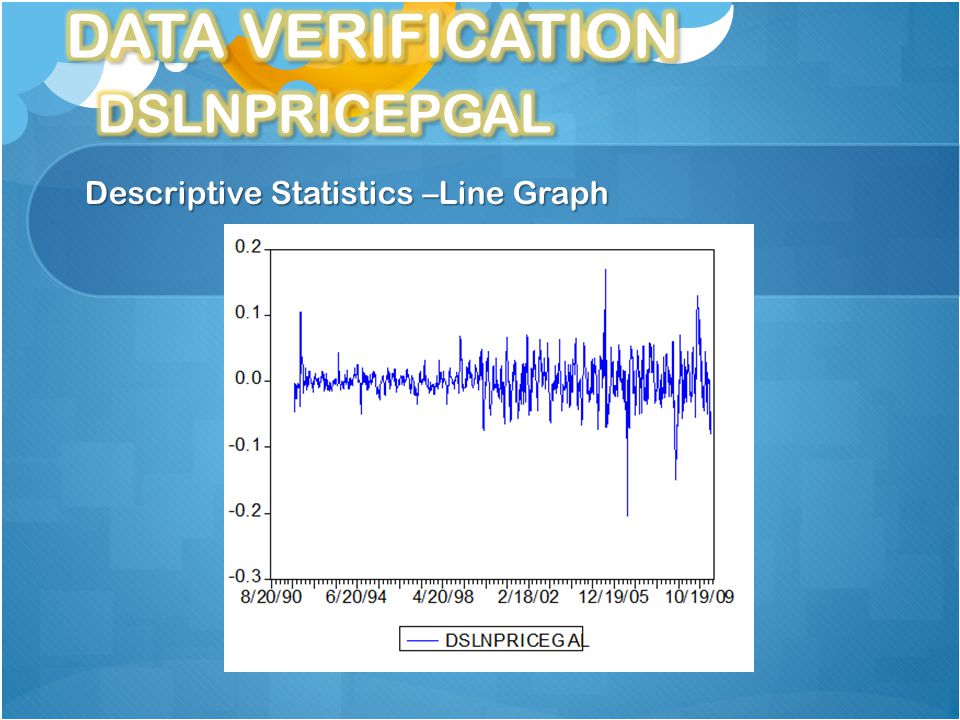 DATA VERIFICATION DSLNPRICEPGAL

Descriptive Statistics –Line Graph

0.2
0.1
0.0
-0.1
-0.2
-0.3

8/20/90 6/20/94 4/20/98 2/18/02 12/19/05 10/19/09

DSLNPRICEGAL